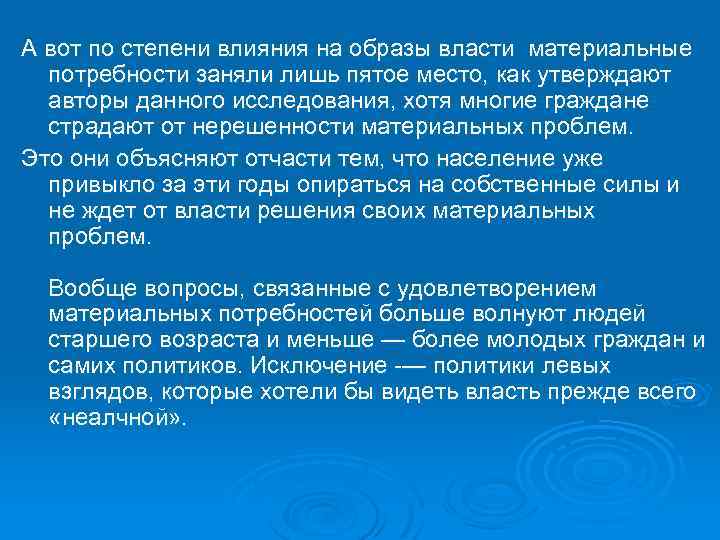 А вот по степени влияния на образы власти материальные потребности заняли лишь пятое место, как утверждают авторы данного исследования, хотя многие граждане страдают от нерешенности материальных проблем.

Это они объясняют отчасти тем, что население уже привыкло за эти годы опираться на собственные силы и не ждет от власти решения своих материальных проблем.

Вообще вопросы, связанные с удовлетворением материальных потребностей больше волнуют людей старшего возраста и меньше — более молодых граждан и самих политиков. Исключение -— политики левых взглядов, которые хотели бы видеть власть прежде всего «неалчной».